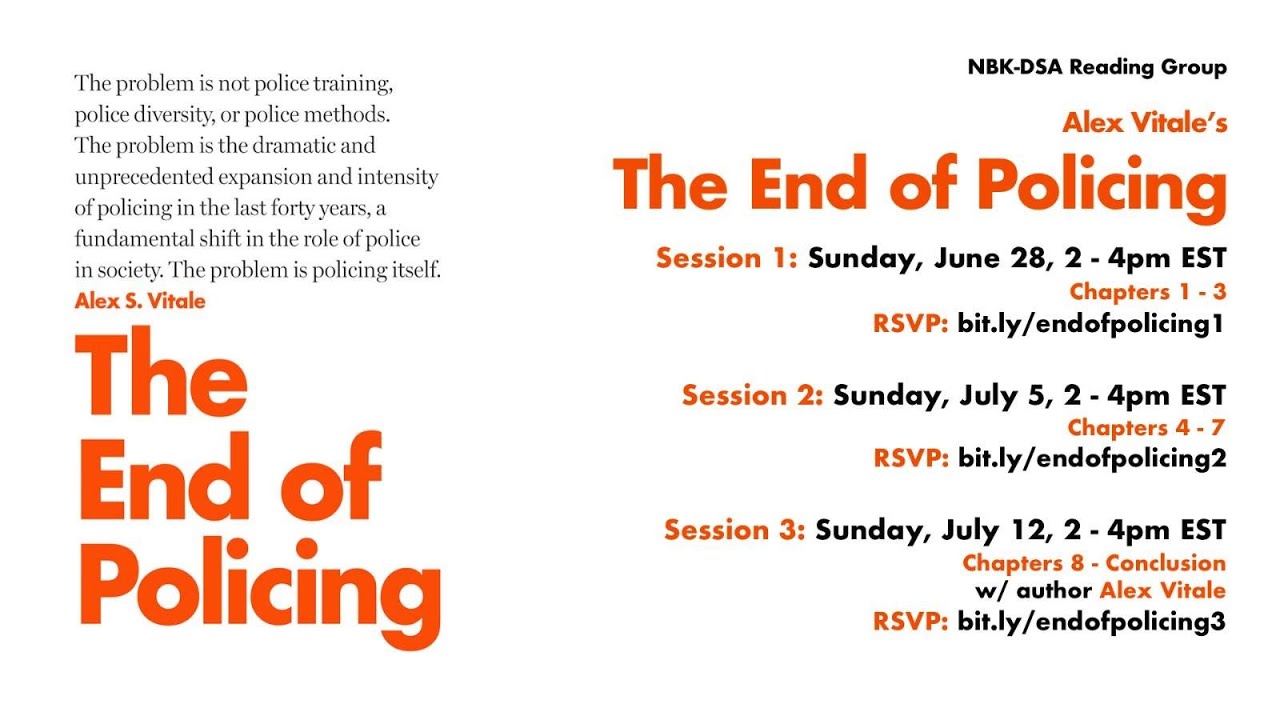 The problem is not police training, police diversity, or police methods. The problem is the dramatic and unprecedented expansion and intensity of policing in the last forty years, a fundamental shift in the role of police in society. The problem is policing itself.
Alex S. Vitale

The End of Policing

NBK-DSA Reading Group

Alex Vitale's
The End of Policing

Session 1: Sunday, June 28, 2 - 4pm EST
Chapters 1 - 3
RSVP: bit.ly/endofpolicing1

Session 2: Sunday, July 5, 2 - 4pm EST
Chapters 4 - 7
RSVP: bit.ly/endofpolicing2

Session 3: Sunday, July 12, 2 - 4pm EST
Chapters 8 - Conclusion
w/ author Alex Vitale
RSVP: bit.ly/endofpolicing3